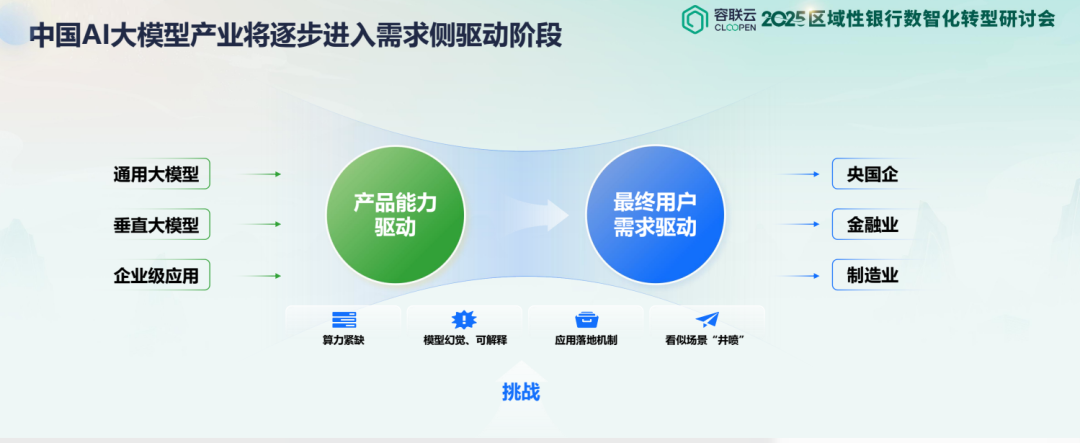 中国AI大模型产业将逐步进入需求侧驱动阶段

容联云 CLOOPEN 2025区域性银行数智化转型研讨会

通用大模型

垂直大模型

企业级应用

产品能力驱动

最终用户需求驱动

央国企

金融业

制造业

算力紧缺

模型幻觉、可解释

应用落地机制

看似场景“井喷”

挑战